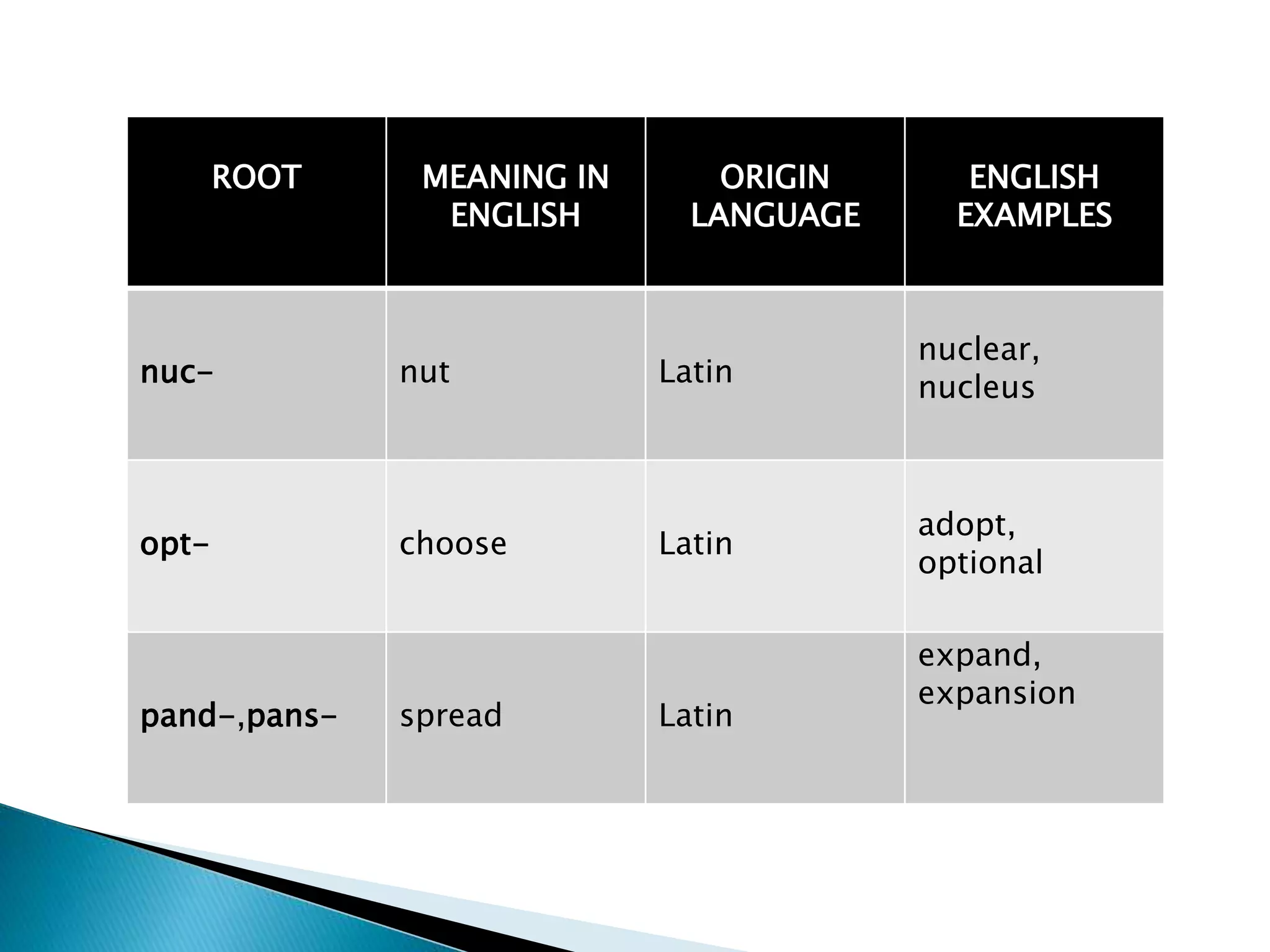 | ROOT | MEANING IN ENGLISH | ORIGIN LANGUAGE | ENGLISH EXAMPLES |
|---|---|---|---|
| nuc- | nut | Latin | nuclear, nucleus |
| opt- | choose | Latin | adopt, optional |
| pand-,pans- | spread | Latin | expand, expansion |